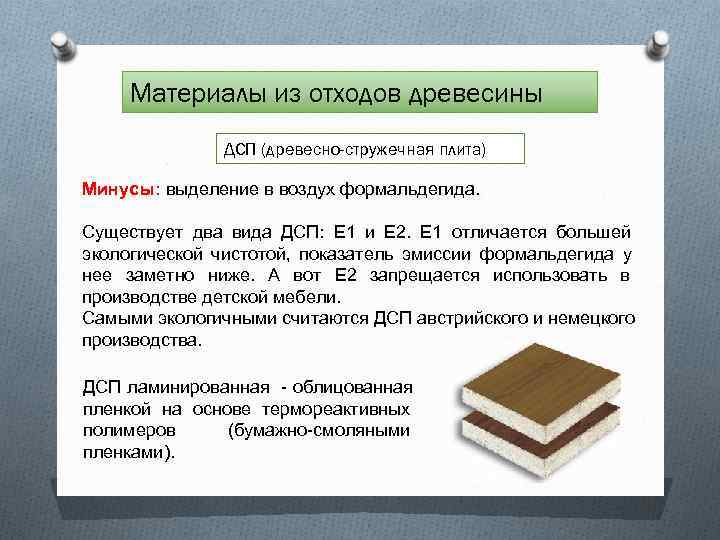 Материалы из отходов древесины

ДСП (древесно-стружечная плита)

Минусы: выделение в воздух формальдегида.

Существует два вида ДСП: Е1 и Е2. Е1 отличается большей экологической чистотой, показатель эмиссии формальдегида у нее заметно ниже. А вот Е2 запрещается использовать в производстве детской мебели.
Самыми экологичными считаются ДСП австрийского и немецкого производства.

ДСП ламинированная - облицованная пленкой на основе термореактивных полимеров (бумажно-смоляными пленками).